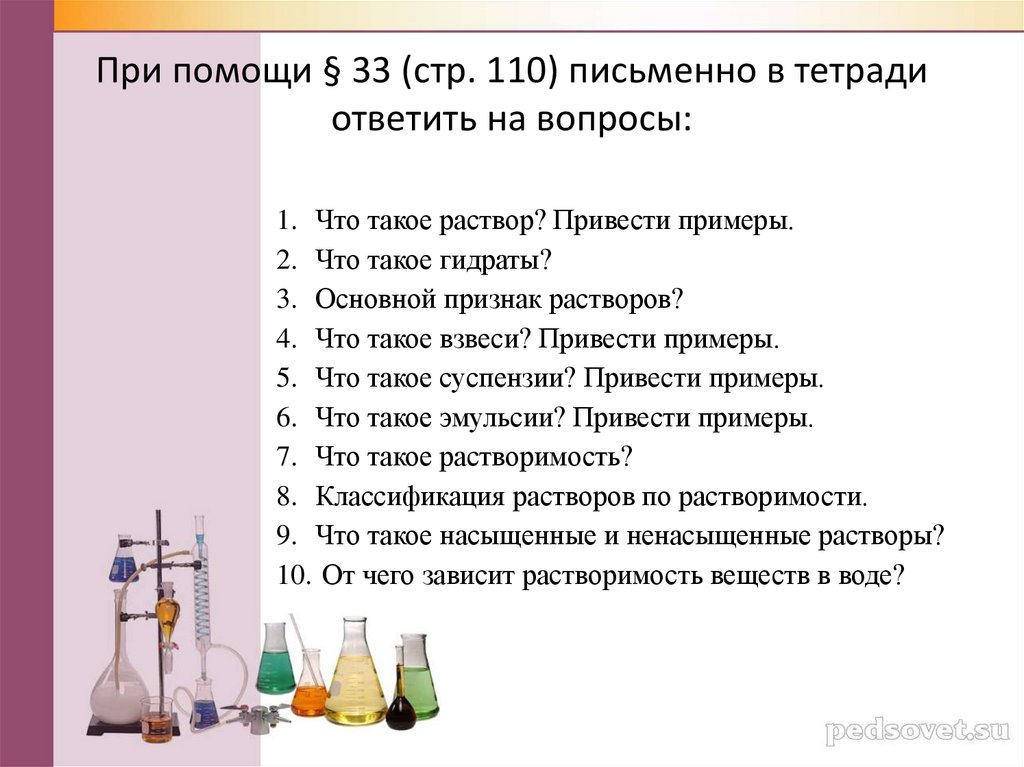 При помощи § 33 (стр. 110) письменно в тетради ответить на вопросы:

1. Что такое раствор? Привести примеры.
2. Что такое гидраты?
3. Основной признак растворов?
4. Что такое взвеси? Привести примеры.
5. Что такое суспензии? Привести примеры.
6. Что такое эмульсии? Привести примеры.
7. Что такое растворимость?
8. Классификация растворов по растворимости.
9. Что такое насыщенные и ненасыщенные растворы?
10. От чего зависит растворимость веществ в воде?

pedsovet.su